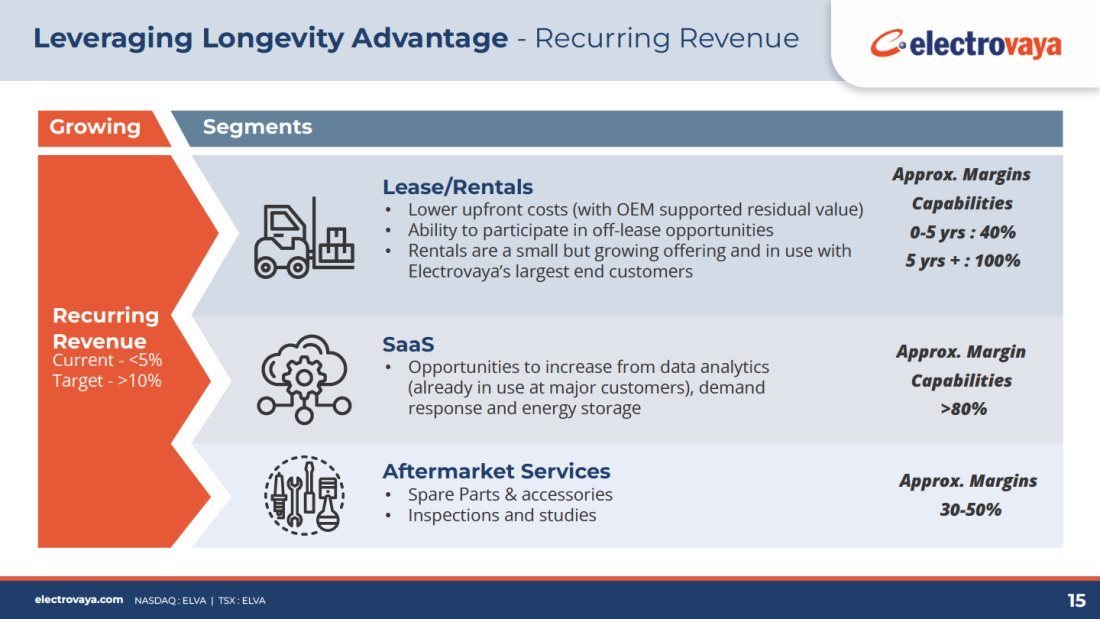 Leveraging Longevity Advantage - Recurring Revenue

electrovaya

Growing

Segments

Recurring Revenue
Current - <5%
Target - >10%

Lease/Rentals
• Lower upfront costs (with OEM supported residual value)
• Ability to participate in off-lease opportunities
• Rentals are a small but growing offering and in use with Electrovaya's largest end customers

Approx. Margins Capabilities
0-5 yrs : 40%
5 yrs + : 100%

SaaS
• Opportunities to increase from data analytics (already in use at major customers), demand response and energy storage

Approx. Margin Capabilities
>80%

Aftermarket Services
• Spare Parts & accessories
• Inspections and studies

Approx. Margins
30-50%

electrovaya.com NASDAQ : ELVA | TSX : ELVA

15